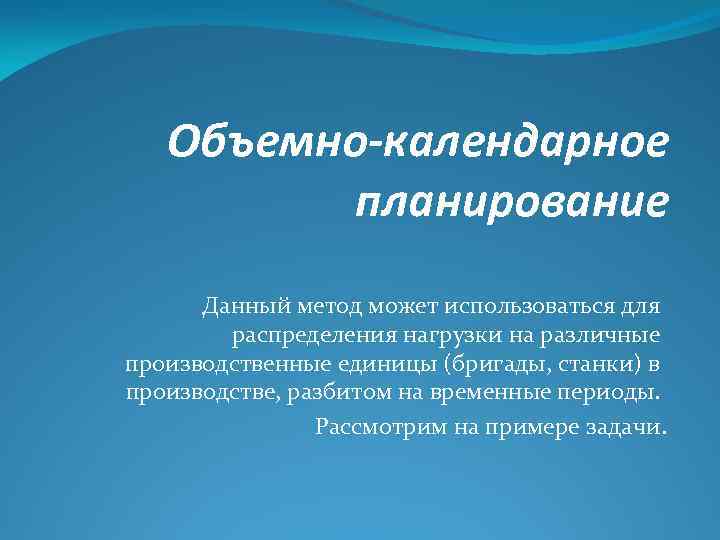 Объемно-календарное планирование

Данный метод может использоваться для распределения нагрузки на различные производственные единицы (бригады, станки) в производстве, разбитом на временные периоды.

Рассмотрим на примере задачи.